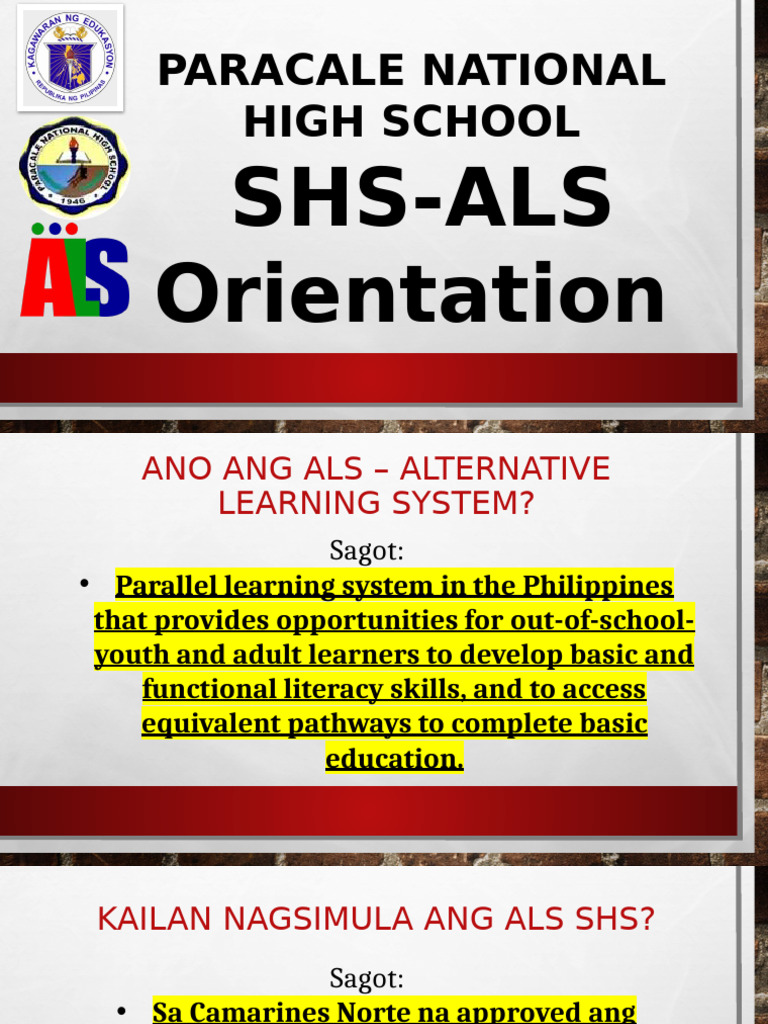 KAGAWARAN NG EDUKASYON
REPUBLIKA NG PILIPINAS

PARACALE NATIONAL HIGH SCHOOL
1946

ALS

PARACALE NATIONAL HIGH SCHOOL

SHS-ALS Orientation

ANO ANG ALS – ALTERNATIVE LEARNING SYSTEM?

Sagot:

• Parallel learning system in the Philippines that provides opportunities for out-of-school-youth and adult learners to develop basic and functional literacy skills, and to access equivalent pathways to complete basic education.

KAILAN NAGSIMULA ANG ALS SHS?

Sagot:

• Sa Camarines Norte na approved ang